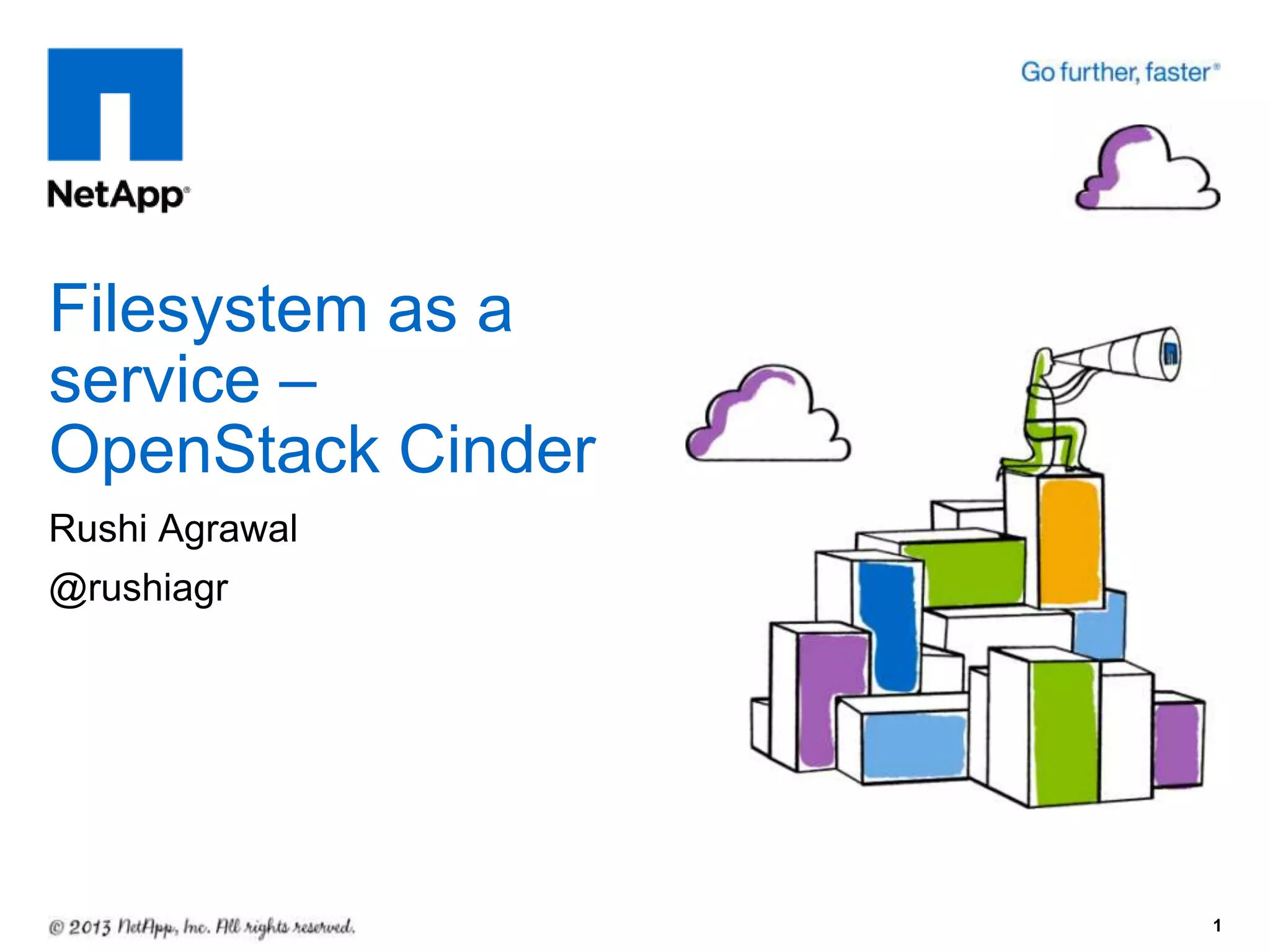 NetApp®

Go further, faster®

Filesystem as a service – OpenStack Cinder

Rushi Agrawal

@rushiagr

© 2013 NetApp, Inc. All rights reserved.

1